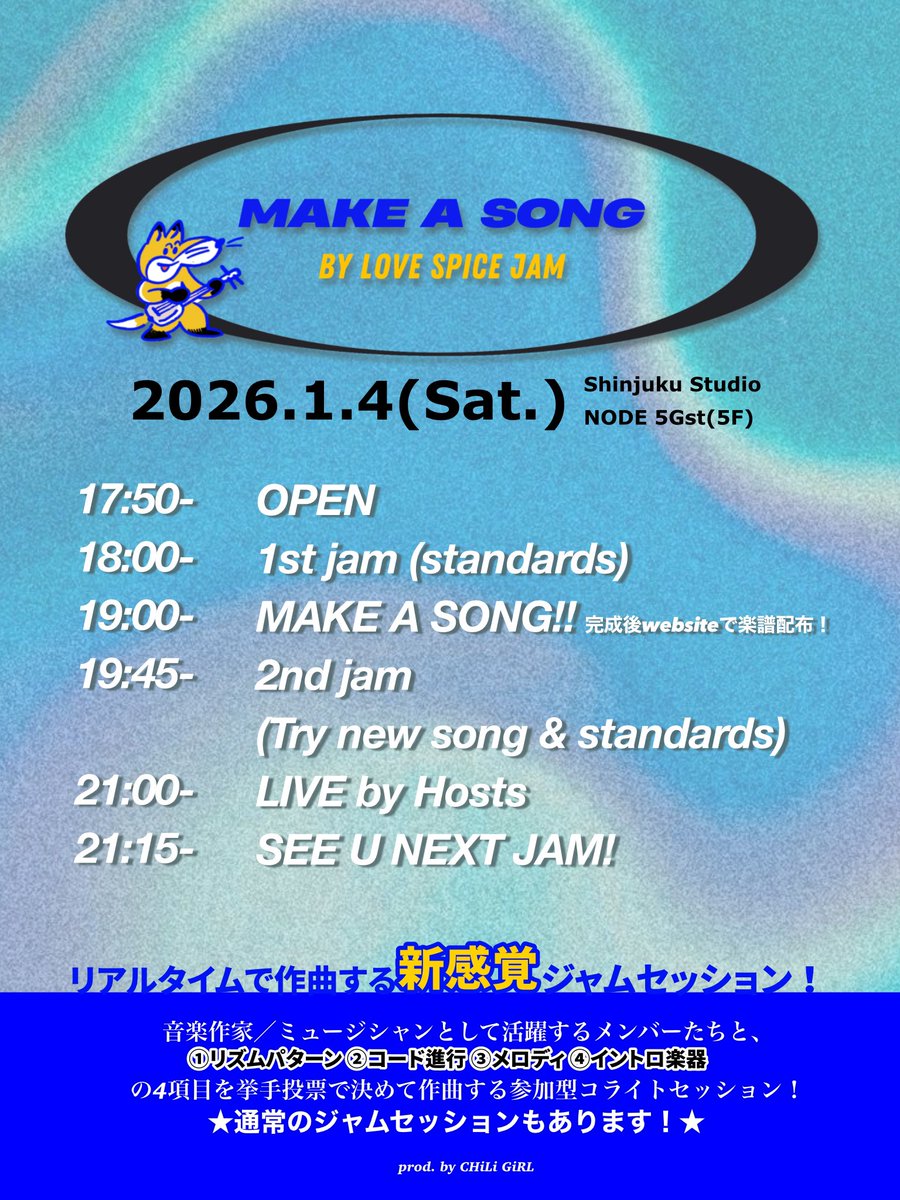 MAKE A SONG

BY LOVE SPICE JAM

2026.1.4(Sat.) Shinjuku Studio NODE 5Gst(5F)

17:50- OPEN
18:00- 1st jam (standards)
19:00- MAKE A SONG!! 完成後websiteで楽譜配布！
19:45- 2nd jam (Try new song & standards)
21:00- LIVE by Hosts
21:15- SEE U NEXT JAM!

リアルタイムで作曲する新感覚ジャムセッション！

音楽作家／ミュージシャンとして活躍するメンバーたちと、
①リズムパターン ②コード進行 ③メロディ ④イントロ楽器
の4項目を挙手投票で決めて作曲する参加型コライトセッション！
★通常のジャムセッションもあります！★

prod. by CHiLi GiRL